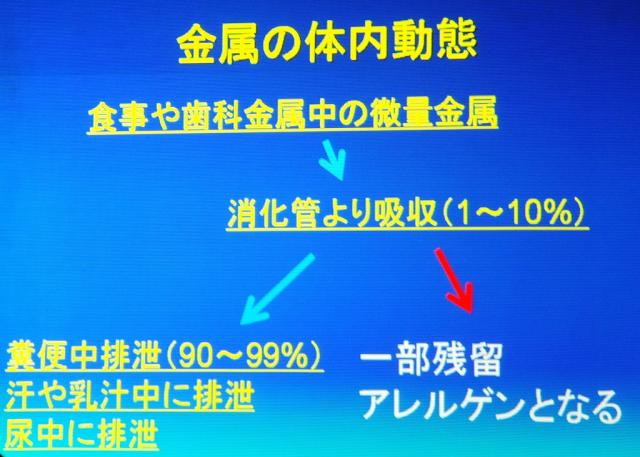 金属の体内動態

食事や歯科金属中の微量金属

消化管より吸収（1～10%）

糞便中排泄（90～99%）
汗や乳汁中に排泄
尿中に排泄

一部残留
アレルゲンとなる